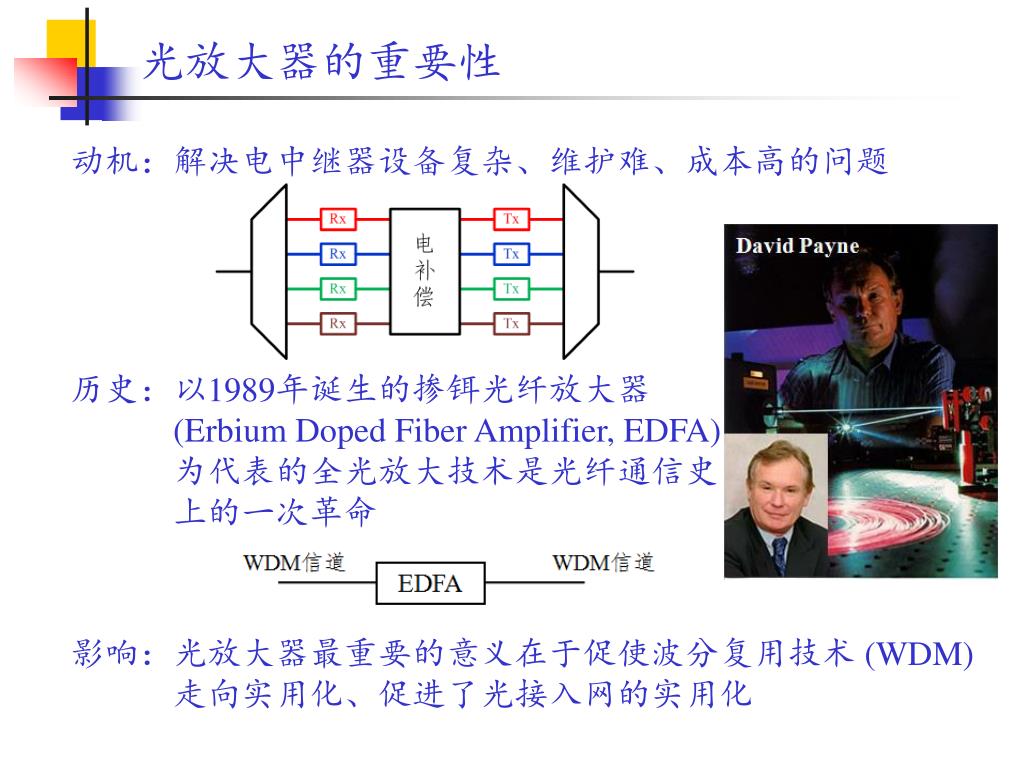 光放大器的重要性

动机：解决电中继器设备复杂、维护难、成本高的问题

Rx
Rx
Rx
Rx
电补偿
Tx
Tx
Tx
Tx

David Payne

历史：以1989年诞生的掺铒光纤放大器 (Erbium Doped Fiber Amplifier, EDFA) 为代表的全光放大技术是光纤通信史上的一次革命

WDM信道
EDFA
WDM信道

影响：光放大器最重要的意义在于促使波分复用技术 (WDM) 走向实用化、促进了光接入网的实用化